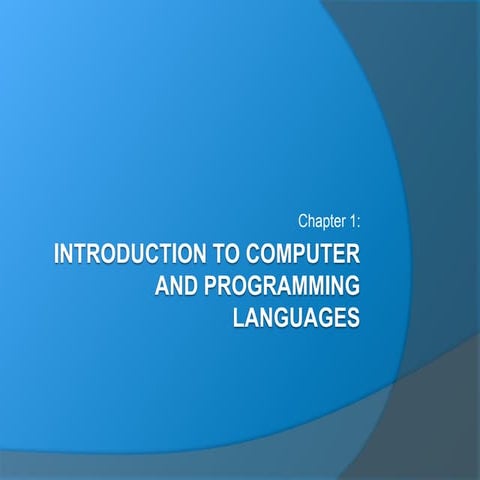 Chapter 1:

INTRODUCTION TO COMPUTER AND PROGRAMMING LANGUAGES